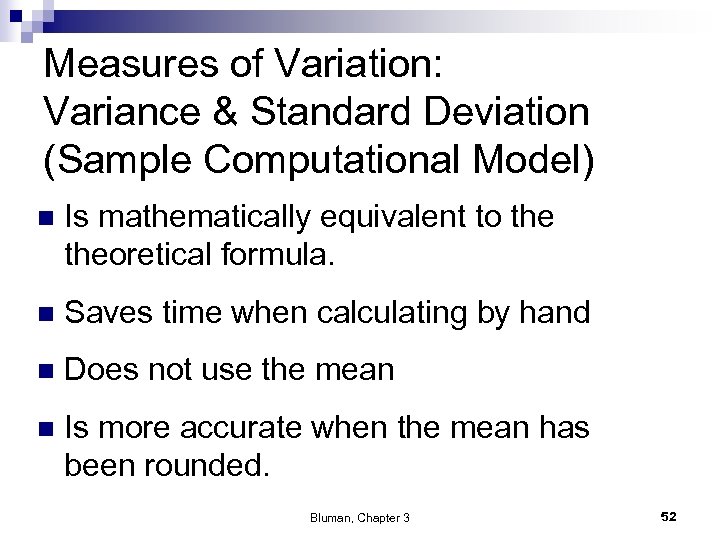 Measures of Variation:
Variance & Standard Deviation
(Sample Computational Model)

Is mathematically equivalent to the theoretical formula.

Saves time when calculating by hand

Does not use the mean

Is more accurate when the mean has been rounded.

Bluman, Chapter 3

52